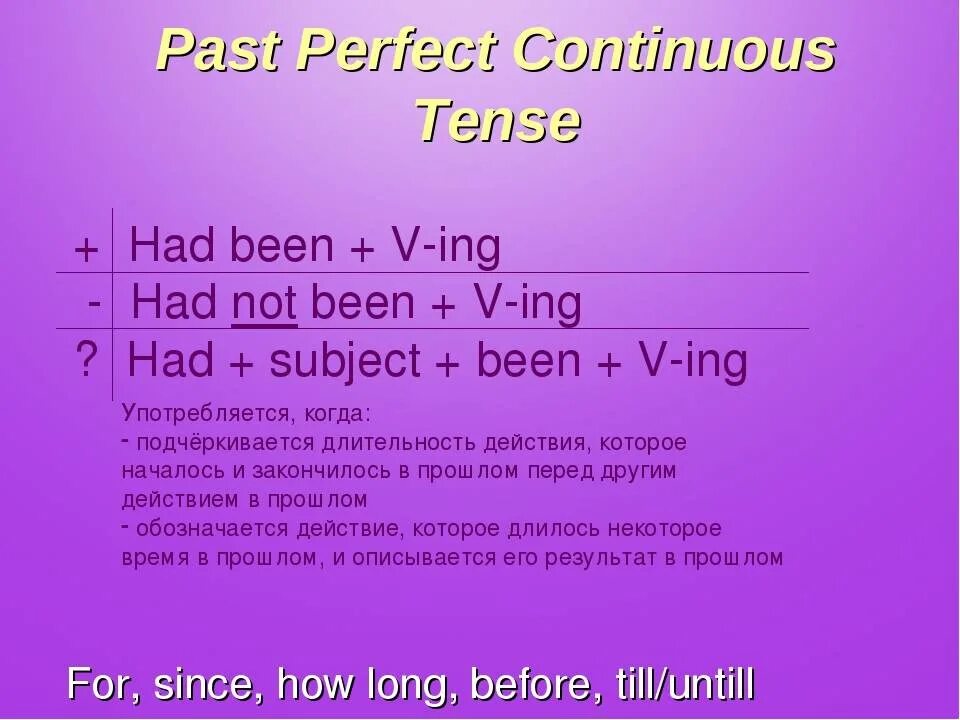 Past Perfect Continuous Tense

| + | Had been + V-ing |
|---|---|
| - | Had not been + V-ing |
| ? | Had + subject + been + V-ing |

Употребляется, когда:
- подчёркивается длительность действия, которое началось и закончилось в прошлом перед другим действием в прошлом
- обозначается действие, которое длилось некоторое время в прошлом, и описывается его результат в прошлом

For, since, how long, before, till/untill